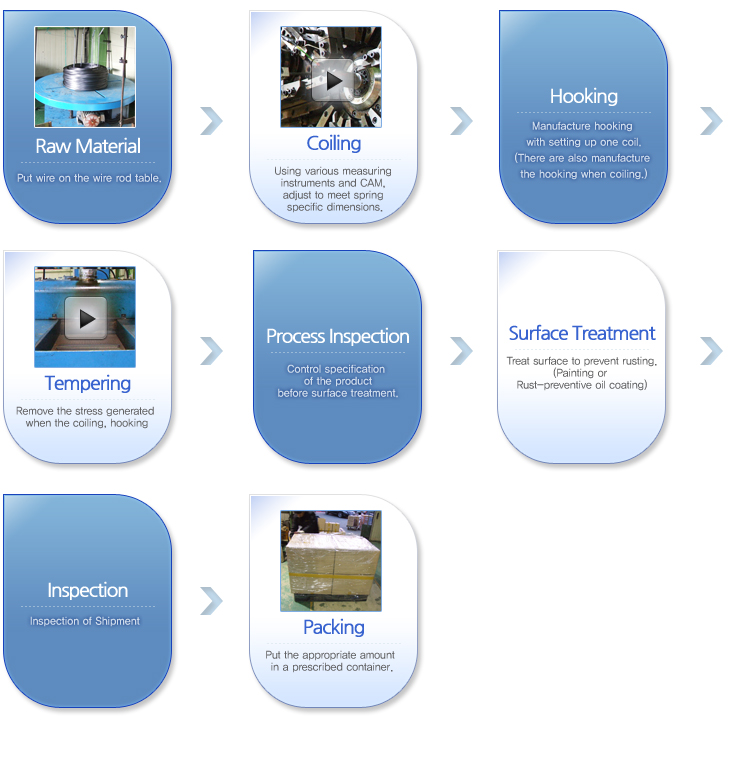 Raw Material

Put wire on the wire rod table.

Coiling

Using various measuring instruments and CAM, adjust to meet spring specific dimensions.

Hooking

Manufacture hooking with setting up one coil. (There are also manufacture the hooking when coiling.)

Tempering

Remove the stress generated when the coiling, hooking

Process Inspection

Control specification of the product before surface treatment.

Surface Treatment

Treat surface to prevent rusting. (Painting or Rust-preventive oil coating)

Inspection

Inspection of Shipment

Packing

Put the appropriate amount in a prescribed container.